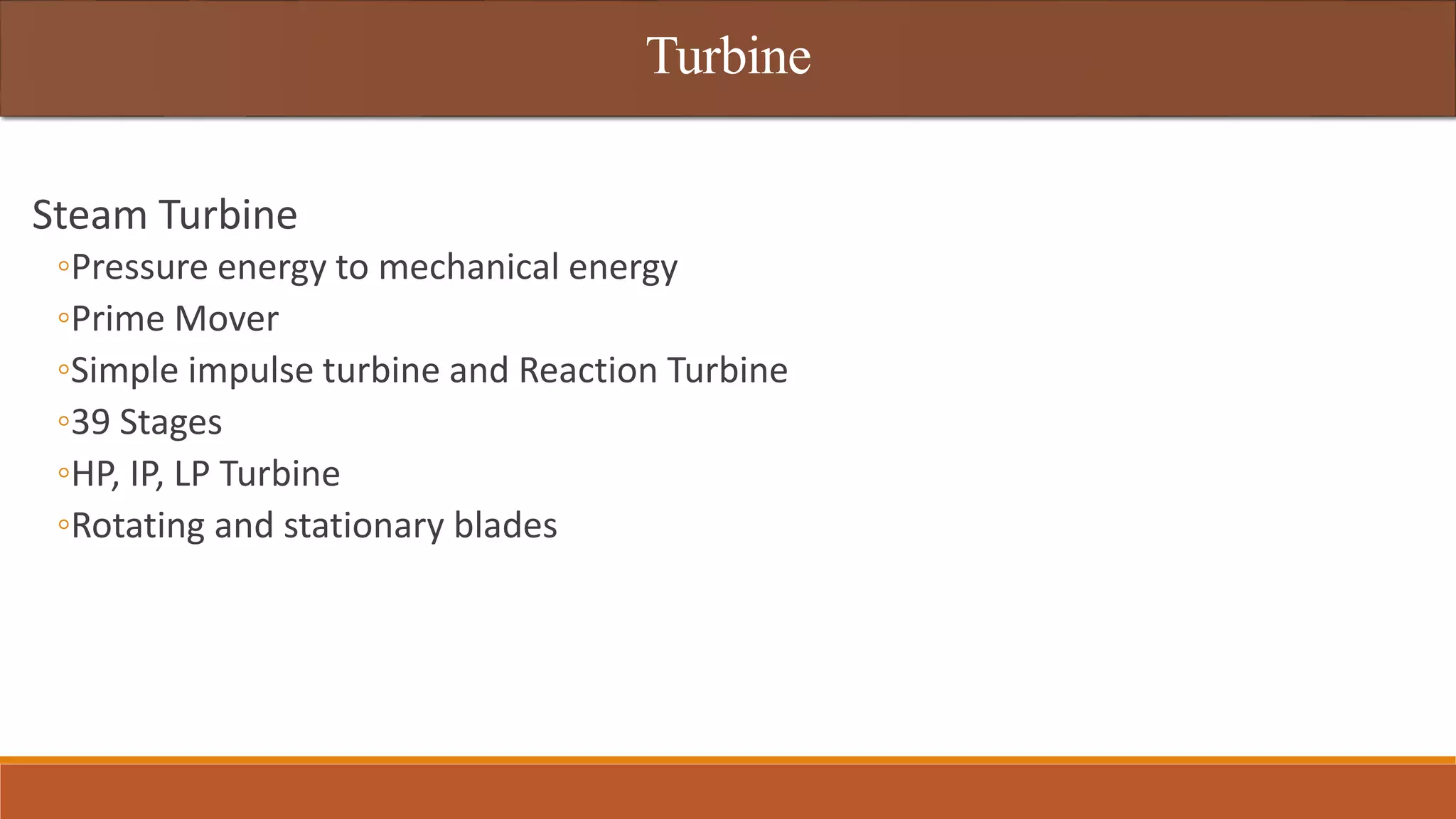 Turbine

Steam Turbine

◦Pressure energy to mechanical energy
◦Prime Mover
◦Simple impulse turbine and Reaction Turbine
◦39 Stages
◦HP, IP, LP Turbine
◦Rotating and stationary blades